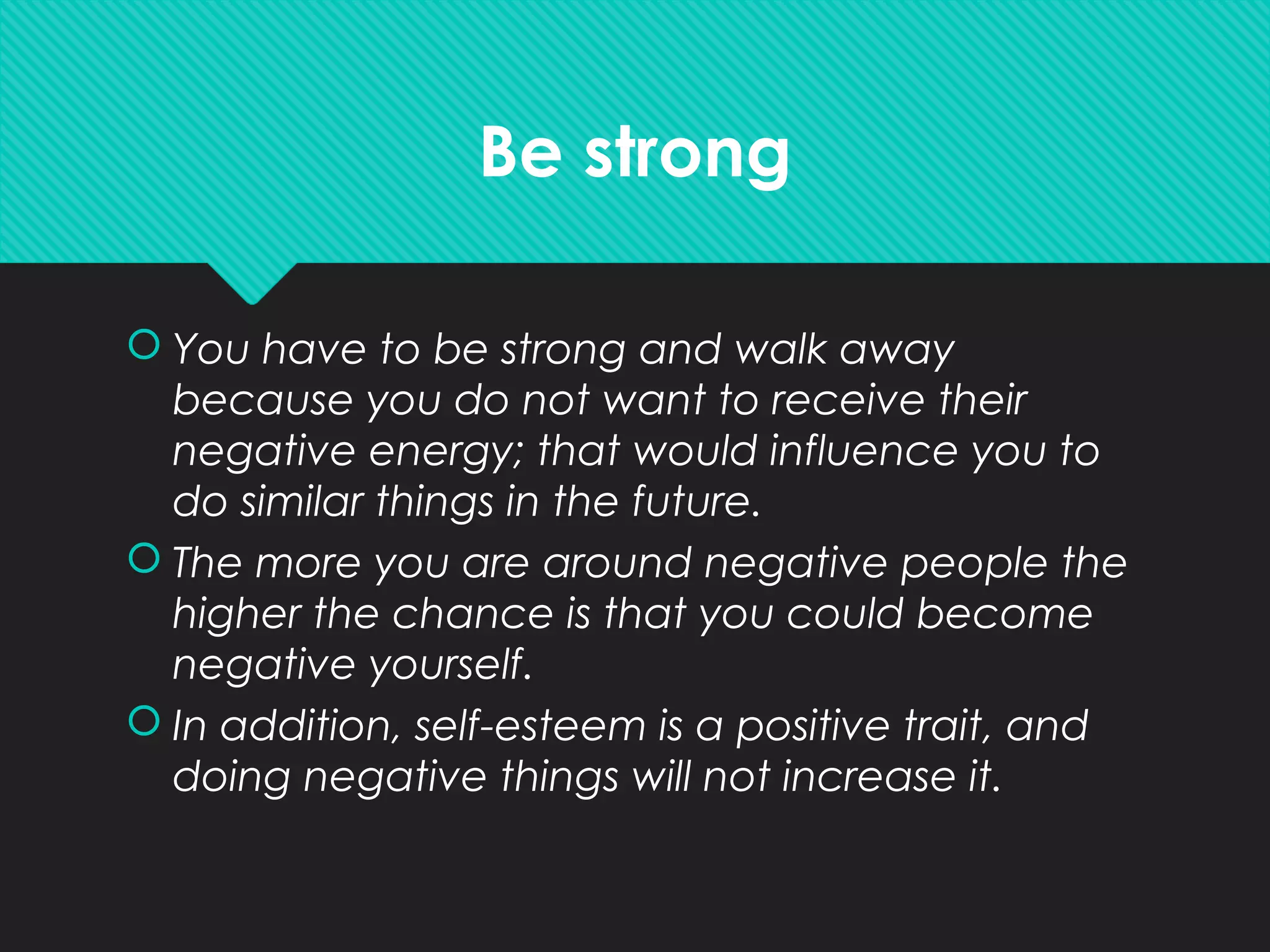 Be strong

You have to be strong and walk away because you do not want to receive their negative energy; that would influence you to do similar things in the future.

The more you are around negative people the higher the chance is that you could become negative yourself.

In addition, self-esteem is a positive trait, and doing negative things will not increase it.